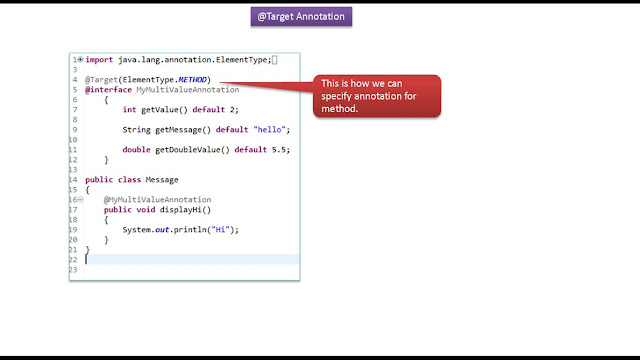 @Target Annotation

1 import java.lang.annotation.ElementType;
3
4 @Target(ElementType.METHOD)
5 @interface MyMultiValueAnnotation
6 {
7 int getValue() default 2;
8
9 String getMessage() default "hello";
10
11 double getDoubleValue() default 5.5;
12 }
13
14 public class Message
15 {
16 @MyMultiValueAnnotation
17 public void displayHi()
18 {
19 System.out.println("Hi");
20 }
21 }
22
23

This is how we can specify annotation for method.